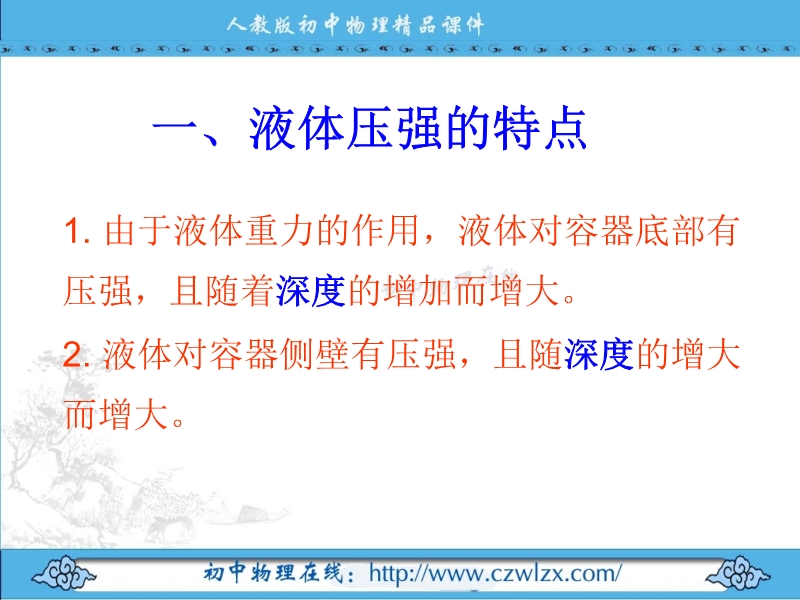 人教版初中物理精品课件

一、液体压强的特点

1. 由于液体重力的作用，液体对容器底部有压强，且随着深度的增加而增大。

2. 液体对容器侧壁有压强，且随深度的增大而增大。

初中物理在线：http://www.czwlzx.com/